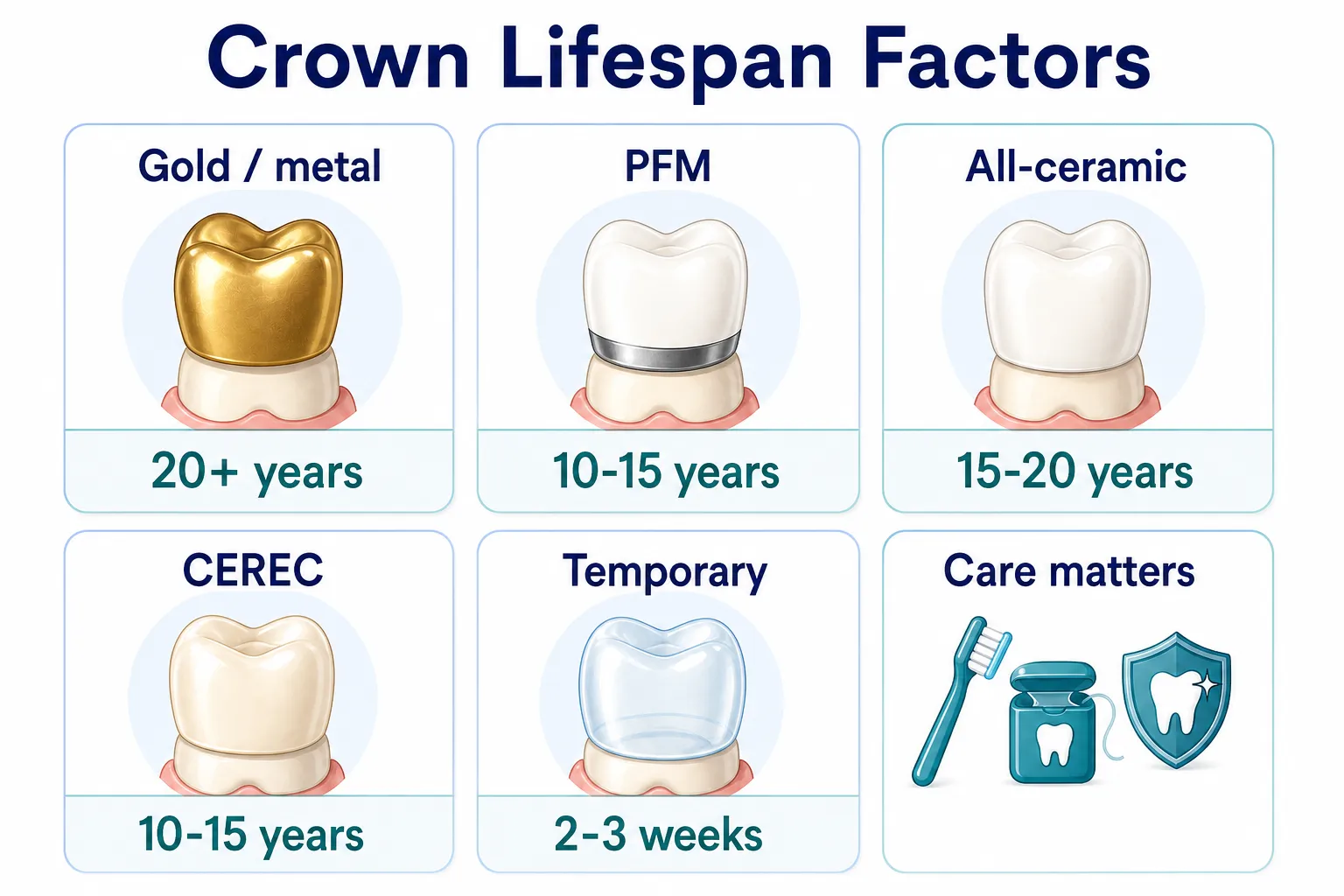 Crown Lifespan Factors

Gold / metal

20+ years

PFM

10-15 years

All-ceramic

15-20 years

CEREC

10-15 years

Temporary

2-3 weeks

Care matters